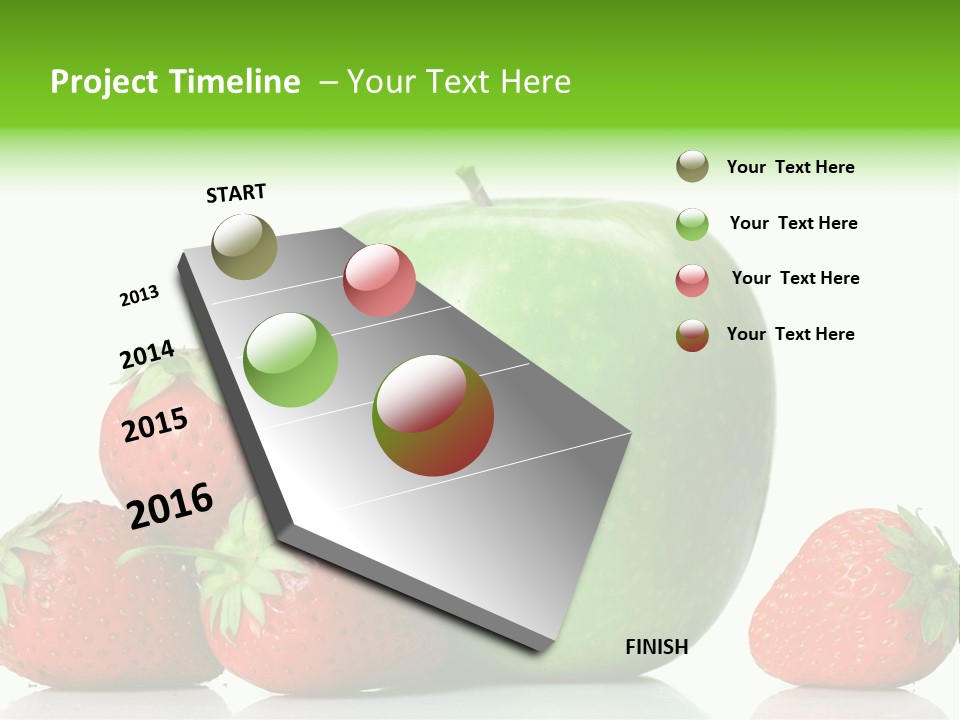 Project Timeline – Your Text Here

START

2013

2014

2015

2016

FINISH

Your Text Here

Your Text Here

Your Text Here

Your Text Here